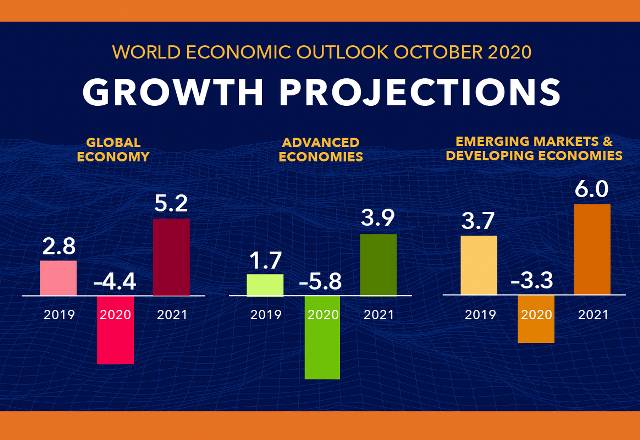 WORLD ECONOMIC OUTLOOK OCTOBER 2020

GROWTH PROJECTIONS

GLOBAL ECONOMY

2.8
-4.4
5.2
2019
2020
2021

ADVANCED ECONOMIES

1.7
-5.8
3.9
2019
2020
2021

EMERGING MARKETS & DEVELOPING ECONOMIES

3.7
-3.3
6.0
2019
2020
2021